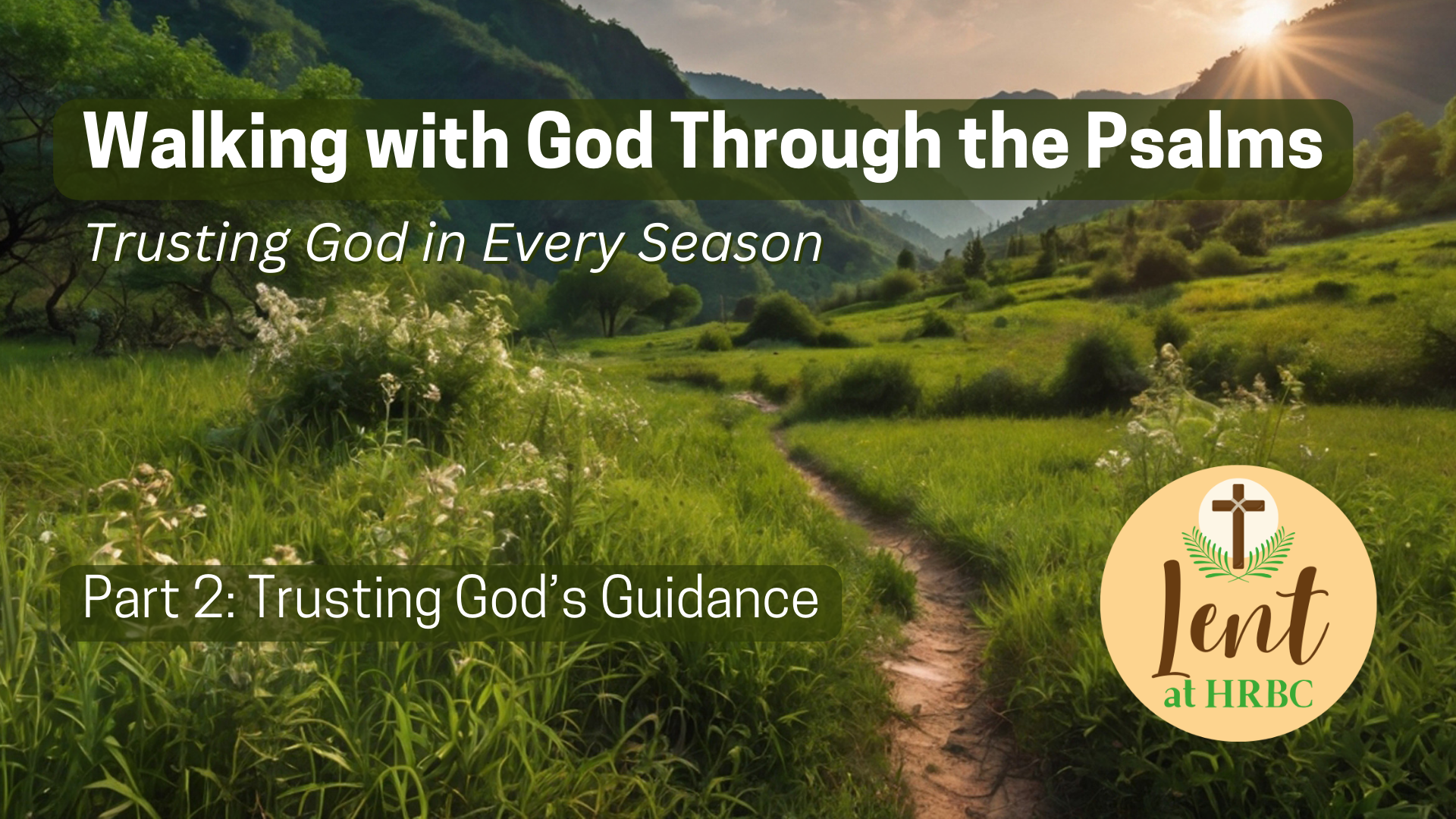 Walking with God Through the Psalms

Trusting God in Every Season

Part 2: Trusting God's Guidance

Lent
at HRBC